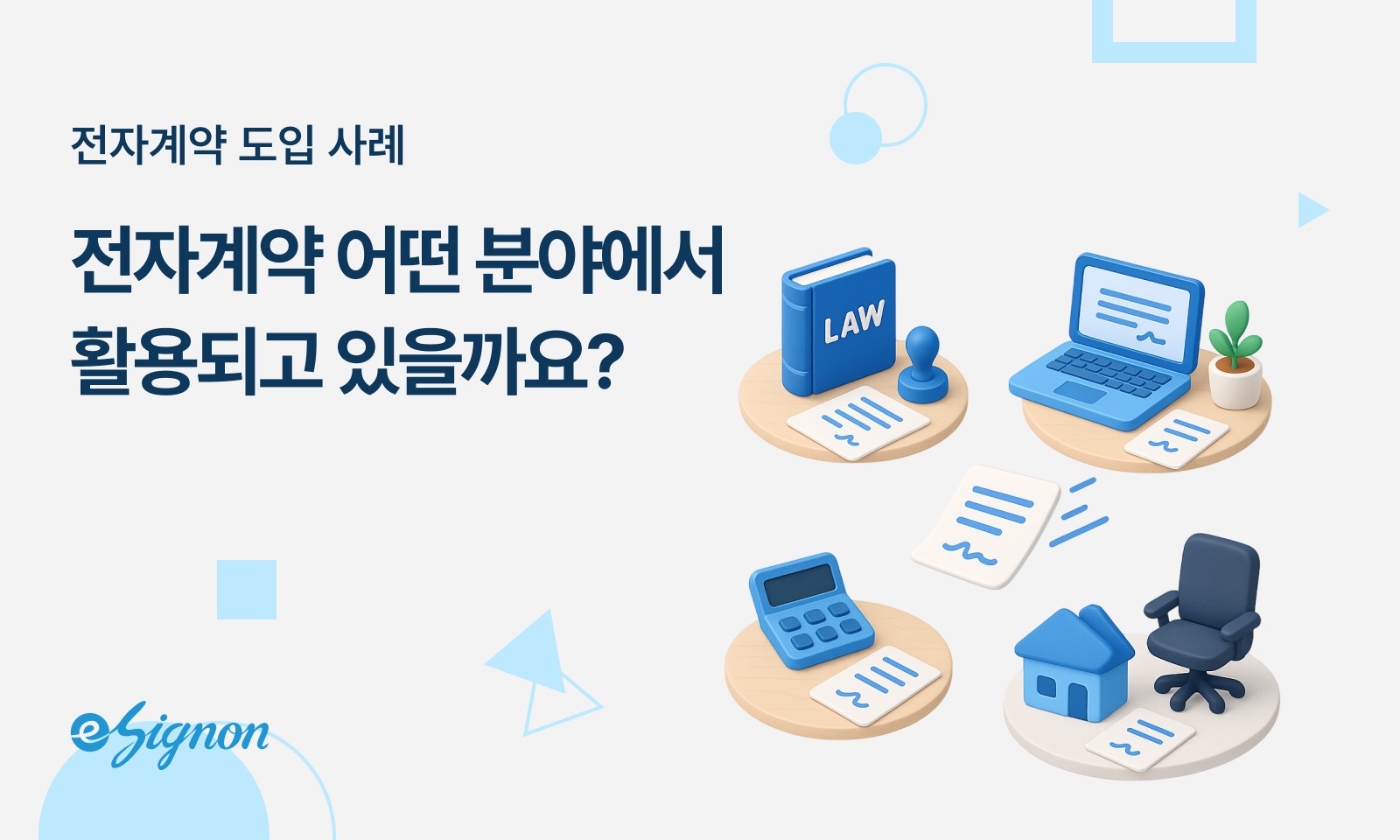 전자계약 도입 사례

전자계약 어떤 분야에서 활용되고 있을까요?

LAW

eSignon